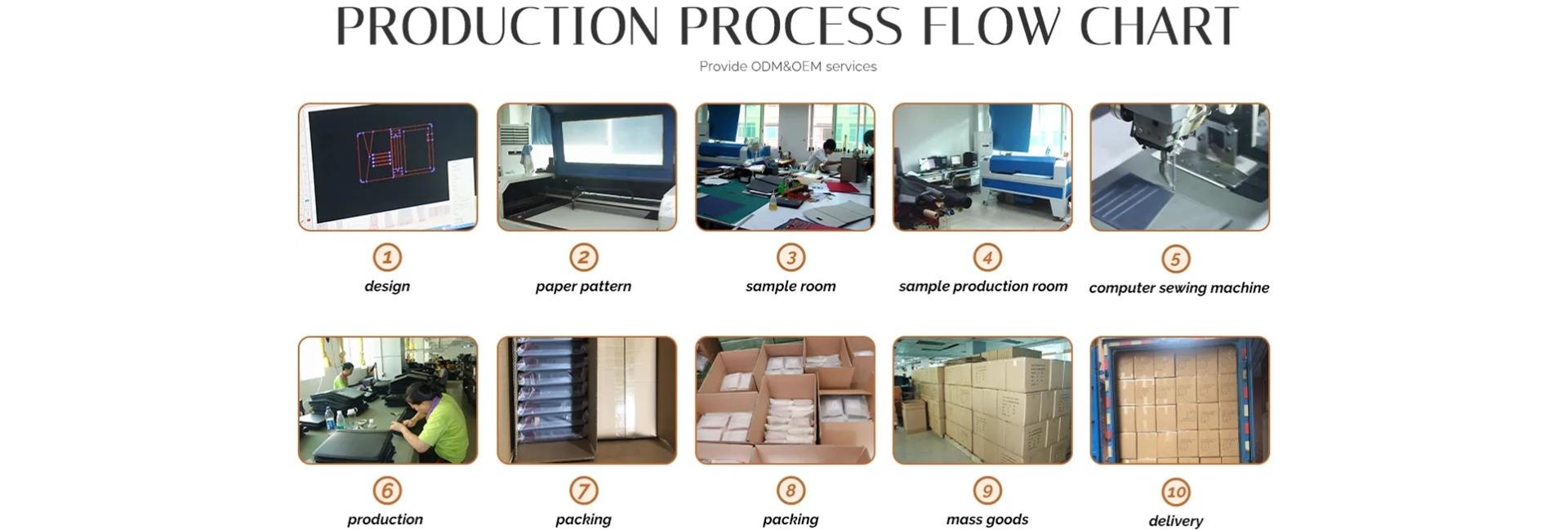 PRODUCTION PROCESS FLOW CHART

Provide ODM&OEM services

1
design

2
paper pattern

3
sample room

4
sample production room

5
computer sewing machine

6
production

7
packing

8
packing

9
mass goods

10
delivery